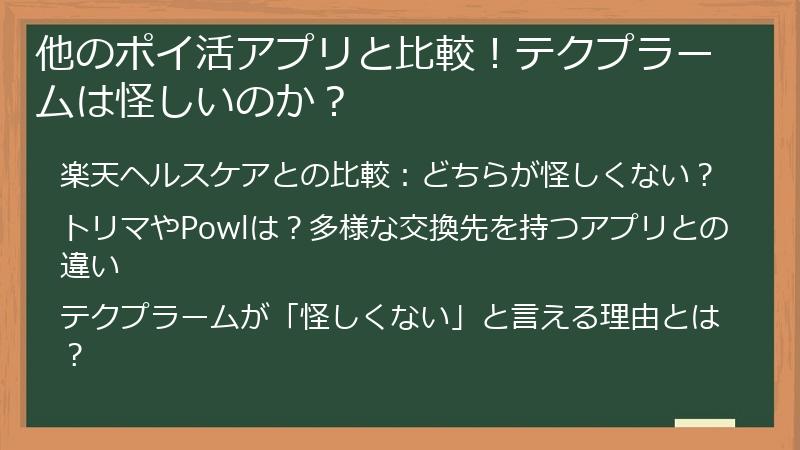 他のポイ活アプリと比較！テクプラームは怪しいのか？

楽天ヘルスケアとの比較：どちらが怪しくない？

トリマやPowlは？多様な交換先を持つアプリとの違い

テクプラームが「怪しくない」と言える理由とは？